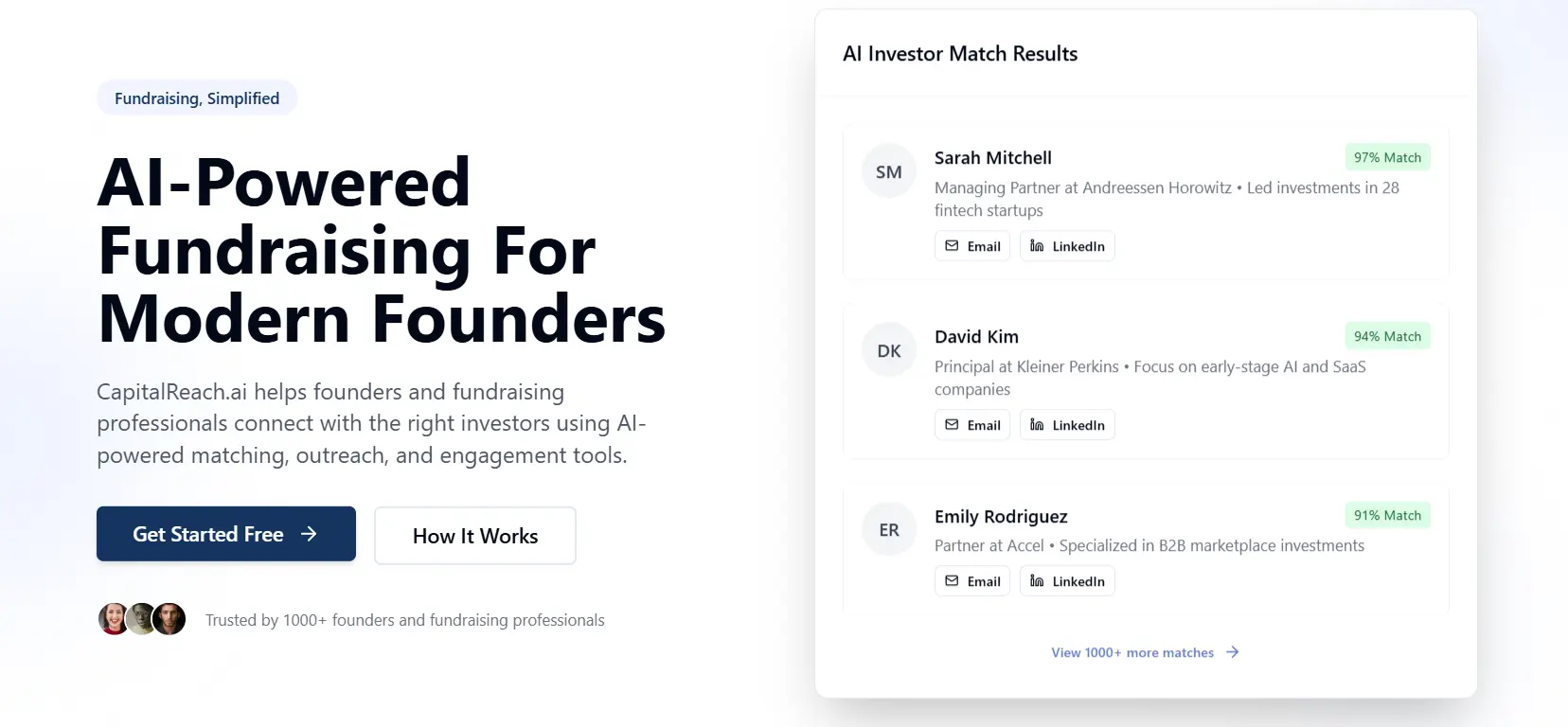 Fundraising, Simplified

AI-Powered Fundraising For Modern Founders

CapitalReach.ai helps founders and fundraising professionals connect with the right investors using AI-powered matching, outreach, and engagement tools.

Get Started Free →

How It Works

Trusted by 1000+ founders and fundraising professionals

AI Investor Match Results

SM

Sarah Mitchell

97% Match

Managing Partner at Andreessen Horowitz • Led investments in 28 fintech startups

Email

LinkedIn

DK

David Kim

94% Match

Principal at Kleiner Perkins • Focus on early-stage AI and SaaS companies

Email

LinkedIn

ER

Emily Rodriguez

91% Match

Partner at Accel • Specialized in B2B marketplace investments

Email

LinkedIn

View 1000+ more matches →